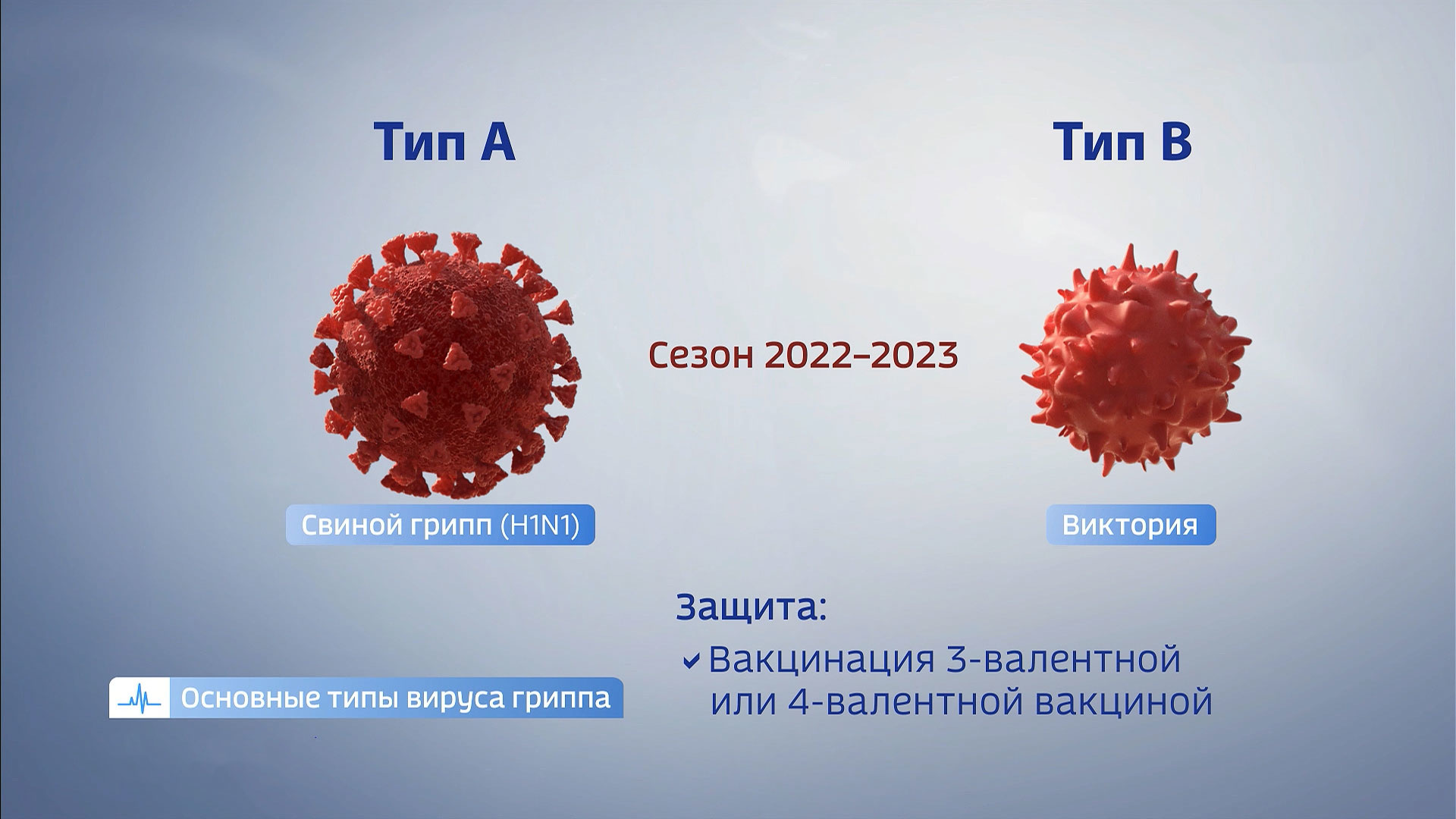 Тип А

Тип В

Сезон 2022–2023

Свиной грипп (H1N1)

Виктория

Защита:

Вакцинация 3-валентной или 4-валентной вакциной

Основные типы вируса гриппа